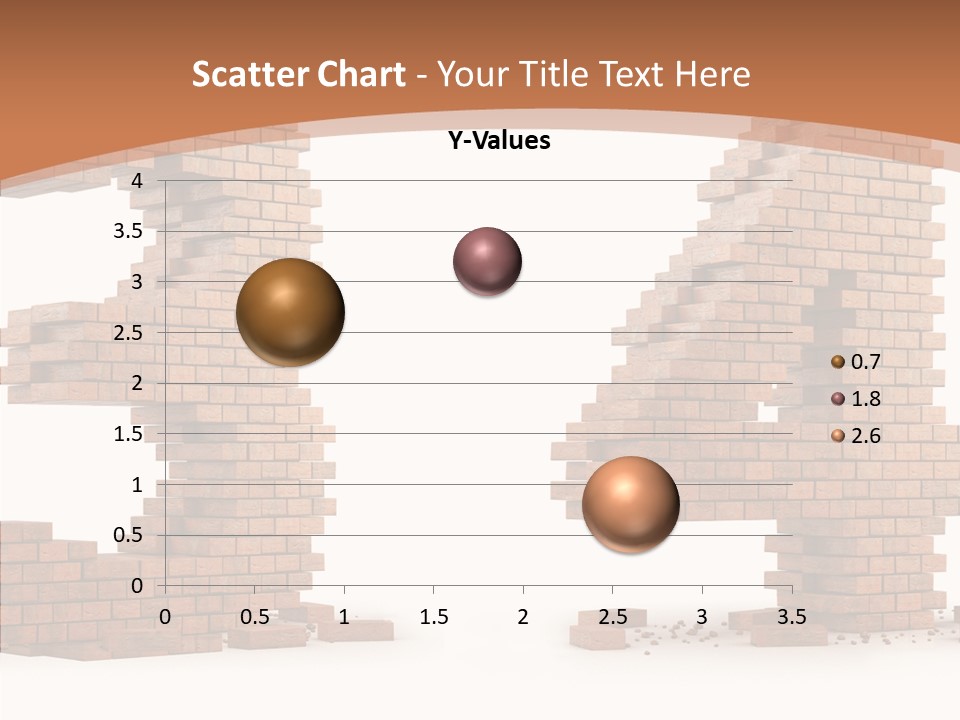 Scatter Chart - Your Title Text Here

Y-Values

4
3.5
3
2.5
2
1.5
1
0.5
0

0 0.5 1 1.5 2 2.5 3 3.5

0.7
1.8
2.6